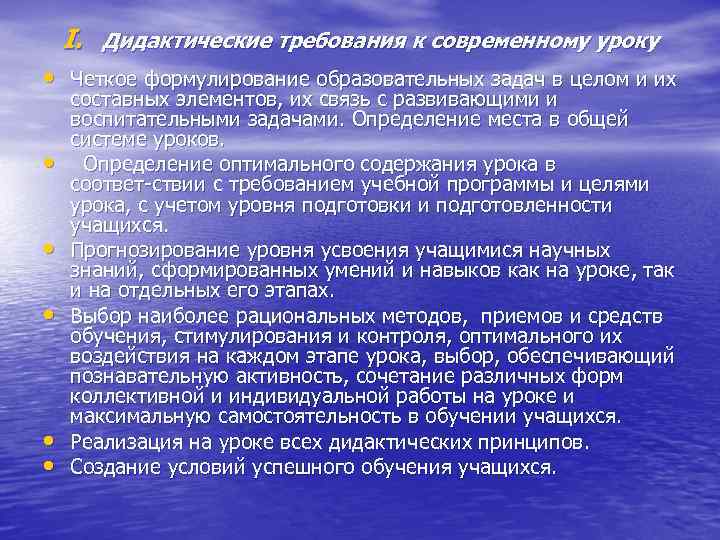 I. Дидактические требования к современному уроку

• Четкое формулирование образовательных задач в целом и их составных элементов, их связь с развивающими и воспитательными задачами. Определение места в общей системе уроков.
• Определение оптимального содержания урока в соответ-ствии с требованием учебной программы и целями урока, с учетом уровня подготовки и подготовленности учащихся.
• Прогнозирование уровня усвоения учащимися научных знаний, сформированных умений и навыков как на уроке, так и на отдельных его этапах.
• Выбор наиболее рациональных методов, приемов и средств обучения, стимулирования и контроля, оптимального их воздействия на каждом этапе урока, выбор, обеспечивающий познавательную активность, сочетание различных форм коллективной и индивидуальной работы на уроке и максимальную самостоятельность в обучении учащихся.
• Реализация на уроке всех дидактических принципов.
• Создание условий успешного обучения учащихся.